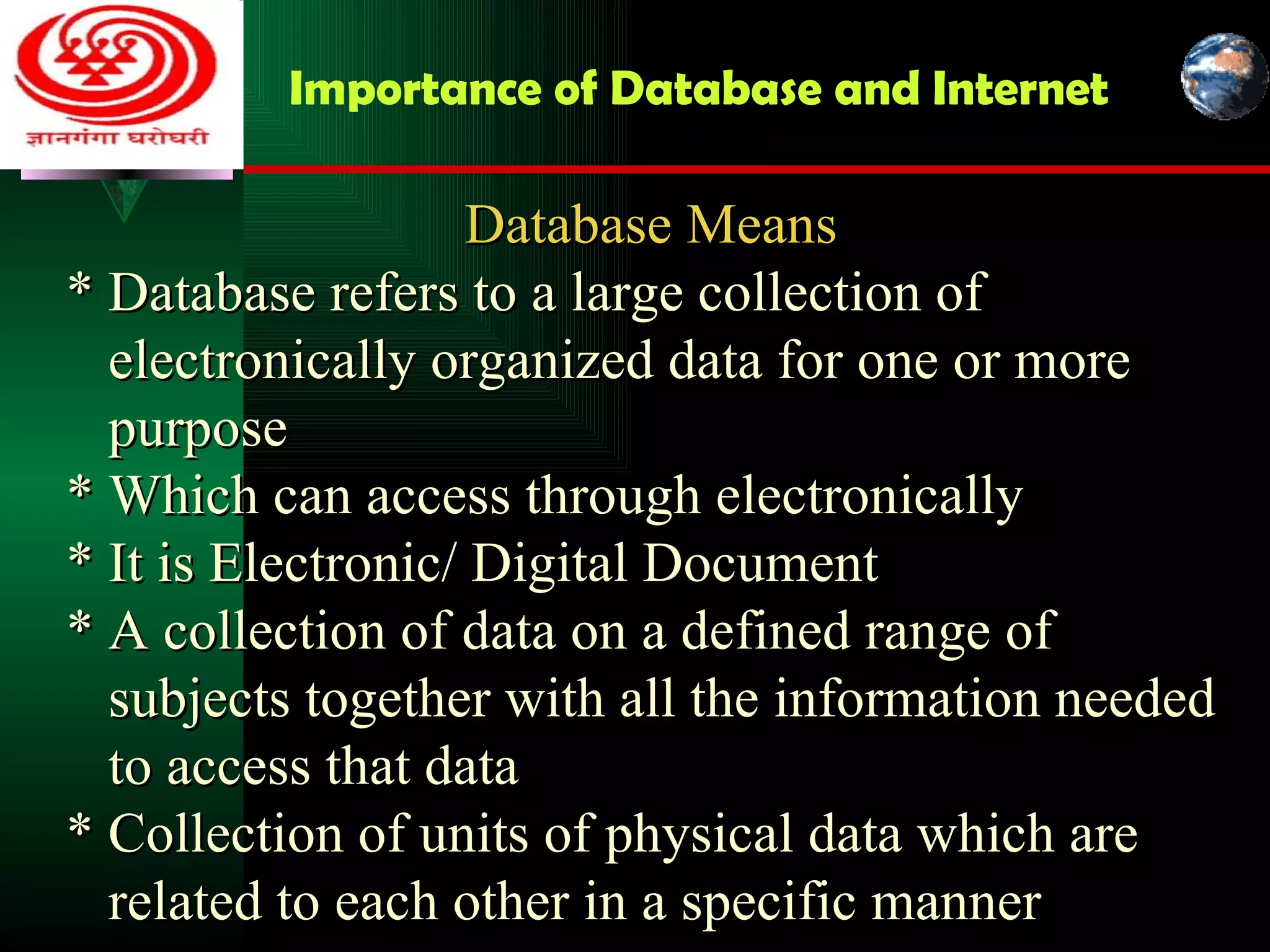 ज्ञानगंगा घरोघरी

Importance of Database and Internet

Database Means

* Database refers to a large collection of electronically organized data for one or more purpose
* Which can access through electronically
* It is Electronic/ Digital Document
* A collection of data on a defined range of subjects together with all the information needed to access that data
* Collection of units of physical data which are related to each other in a specific manner